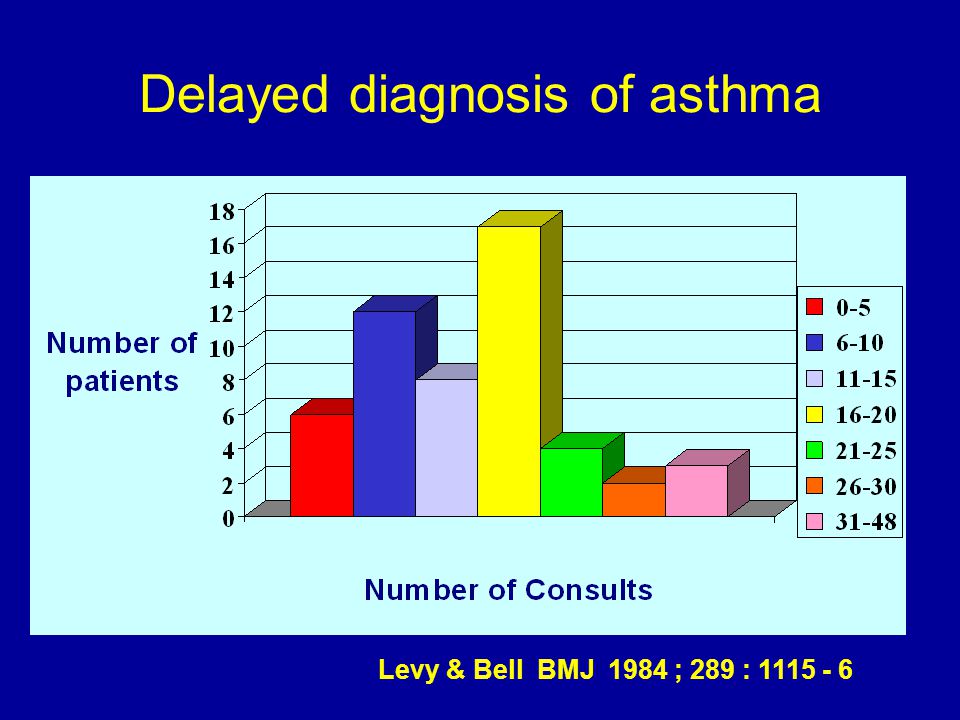 Delayed diagnosis of asthma

Number of patients

18
16
14
12
10
8
6
4
2
0

0-5
6-10
11-15
16-20
21-25
26-30
31-48

Number of Consults

Levy & Bell BMJ 1984 ; 289 : 1115 - 6